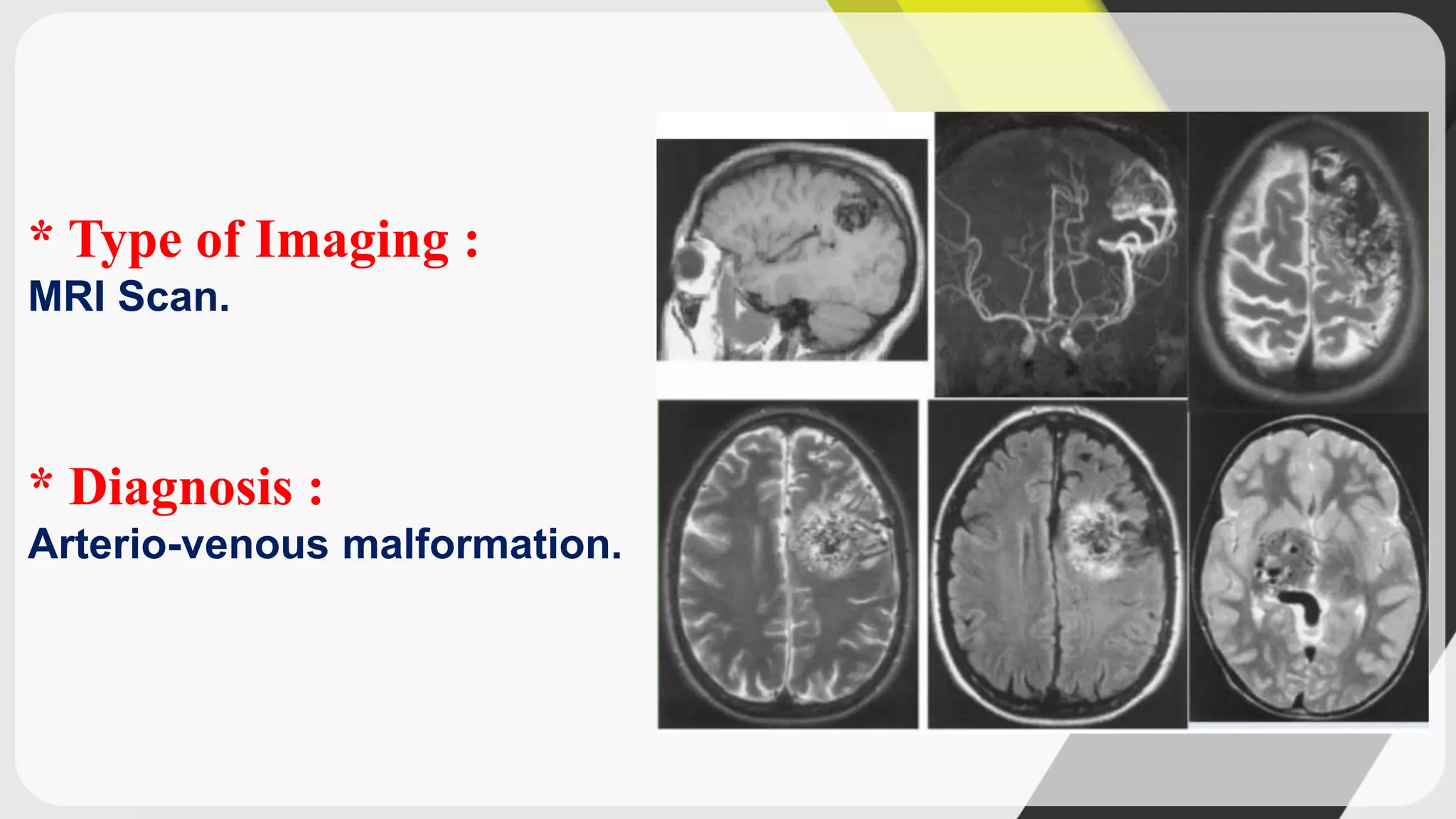 * Type of Imaging :
MRI Scan.

* Diagnosis :
Arterio-venous malformation.